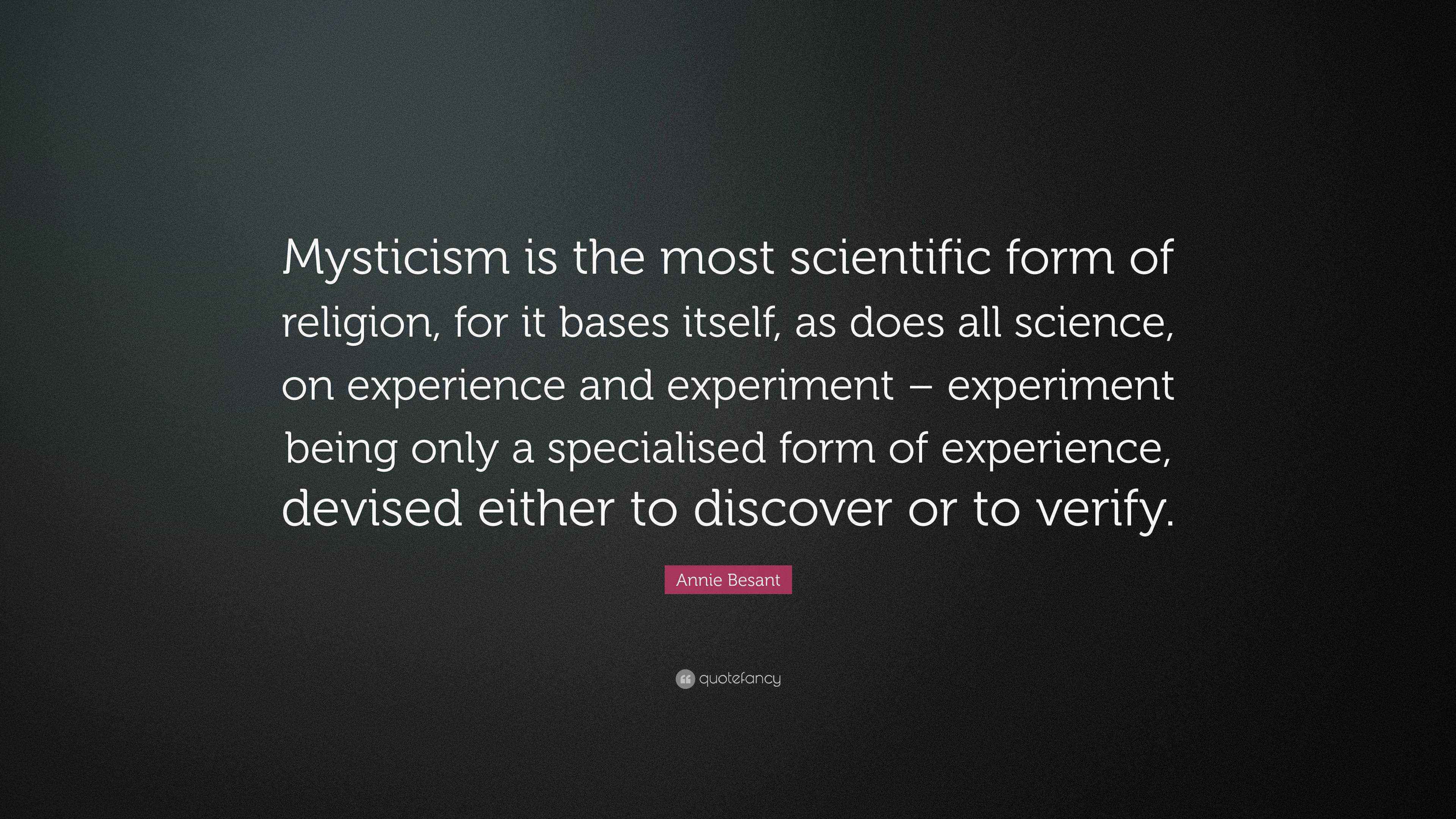 Mysticism is the most scientific form of religion, for it bases itself, as does all science, on experience and experiment – experiment being only a specialised form of experience, devised either to discover or to verify.

Annie Besant

quotefancy